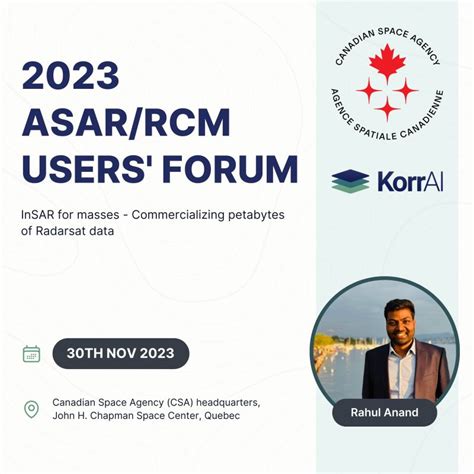 2023 ASAR/RCM USERS' FORUM

InSAR for masses - Commercializing petabytes of Radarsat data

30TH NOV 2023

Canadian Space Agency (CSA) headquarters, John H. Chapman Space Center, Quebec

CANADIAN SPACE AGENCY
AGENCE SPATIALE CANADIENNE

KorrAI

Rahul Anand